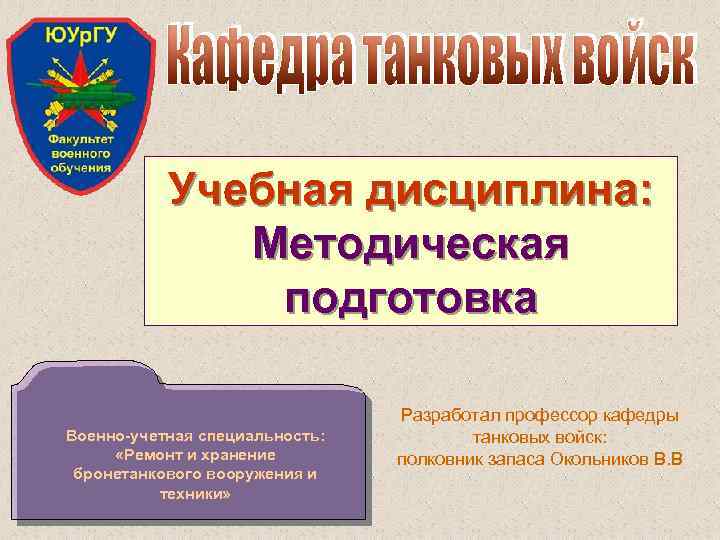 ЮУрГУ

Факультет военного обучения

Кафедра танковых войск

Учебная дисциплина: Методическая подготовка

Военно-учетная специальность: «Ремонт и хранение бронетанкового вооружения и техники»

Разработал профессор кафедры танковых войск: полковник запаса Окольников В.В